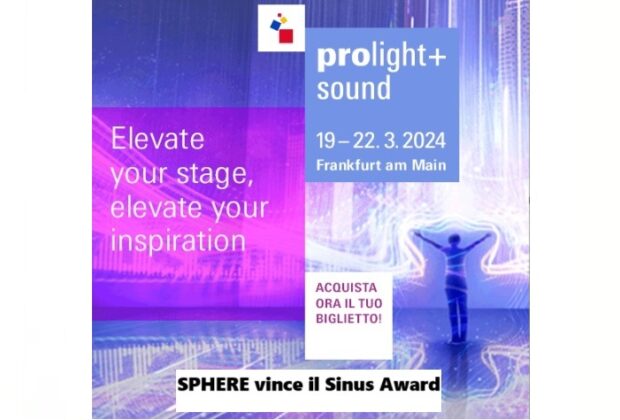 prolight+ sound

19 – 22. 3. 2024
Frankfurt am Main

Elevate your stage, elevate your inspiration

ACQUISTA ORA IL TUO BIGLIETTO!

SPHERE vince il Sinus Award